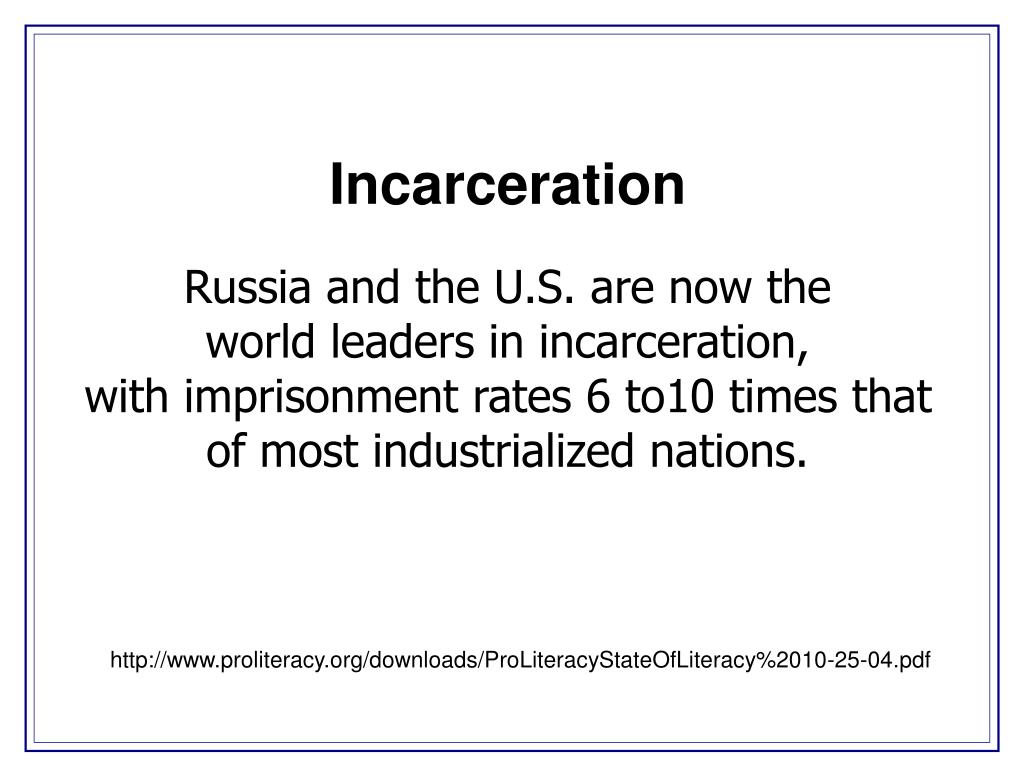 Incarceration

Russia and the U.S. are now the world leaders in incarceration, with imprisonment rates 6 to10 times that of most industrialized nations.

http://www.proliteracy.org/downloads/ProLiteracyStateOfLiteracy%2010-25-04.pdf